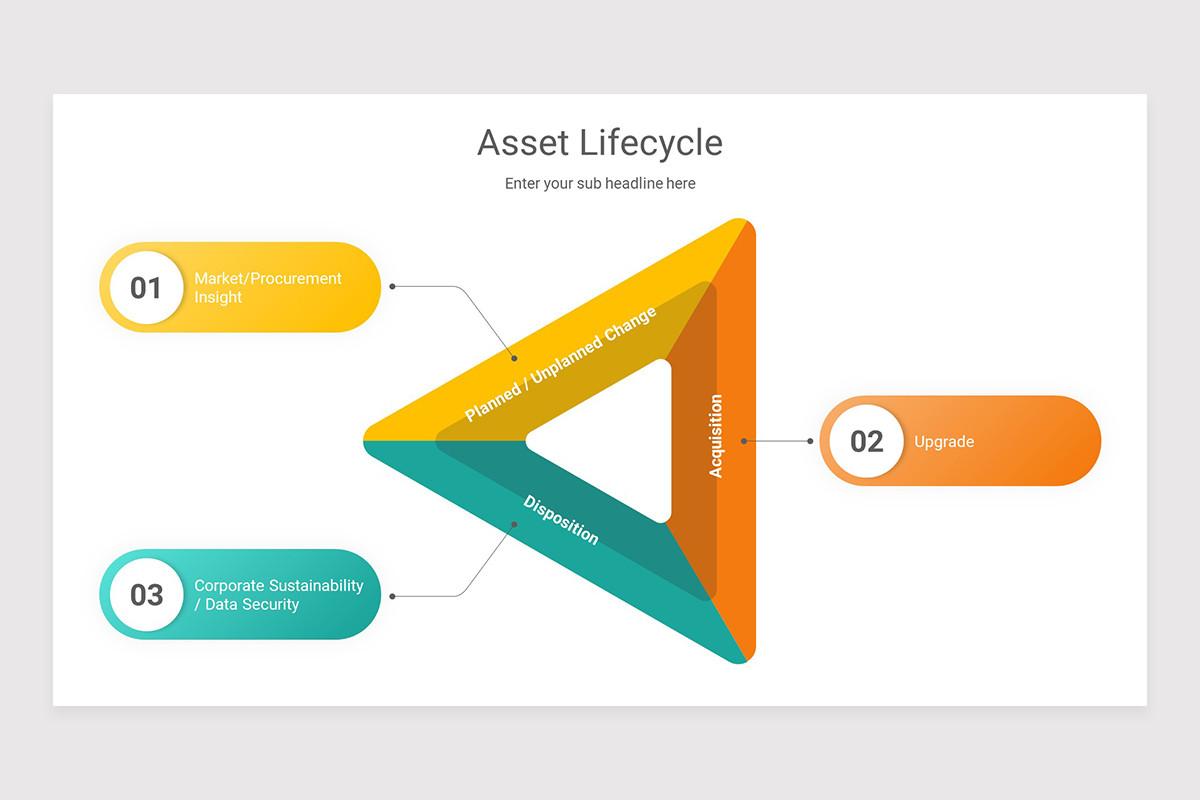 Asset Lifecycle

Enter your sub headline here

01 Market/Procurement Insight

Planned / Unplanned Change

Acquisition

02 Upgrade

Disposition

03 Corporate Sustainability / Data Security